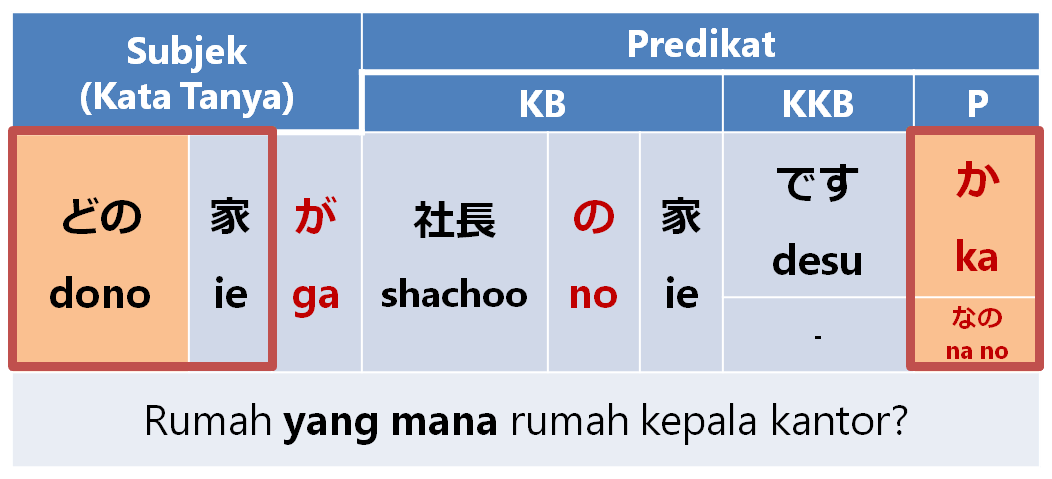 | Subjek (Kata Tanya) | | | Predikat | | | | |
|---|---|---|---|---|---|---|---|
| | | | KB | | | KKB | P |
| どの dono | 家 ie | が ga | 社長 shachoo | の no | 家 ie | です desu | か ka |
| | | | | | | - | なの na no |

Rumah **yang mana** rumah kepala kantor?